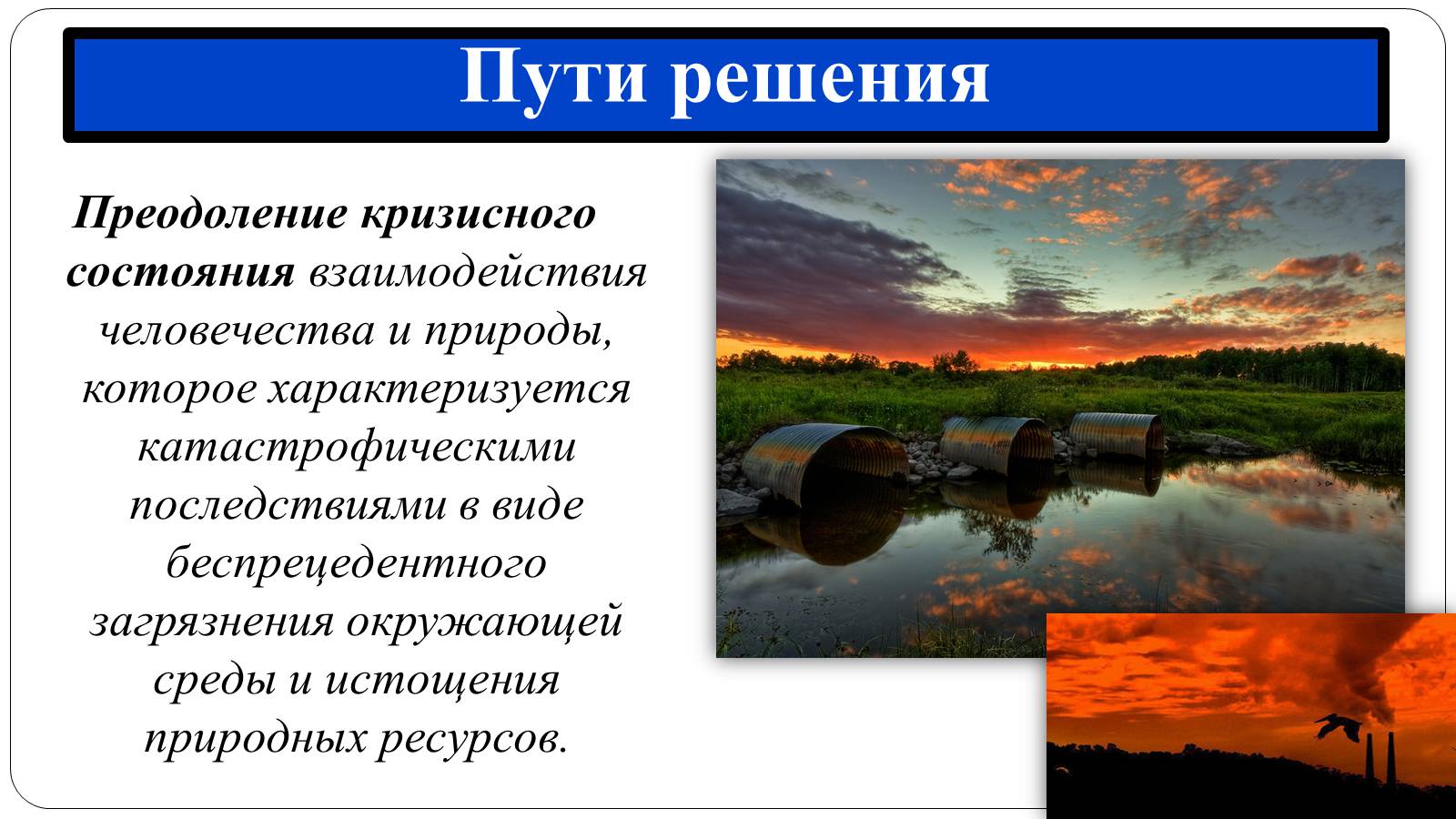 Пути решения

Преодоление кризисного состояния взаимодействия человечества и природы, которое характеризуется катастрофическими последствиями в виде беспрецедентного загрязнения окружающей среды и истощения природных ресурсов.